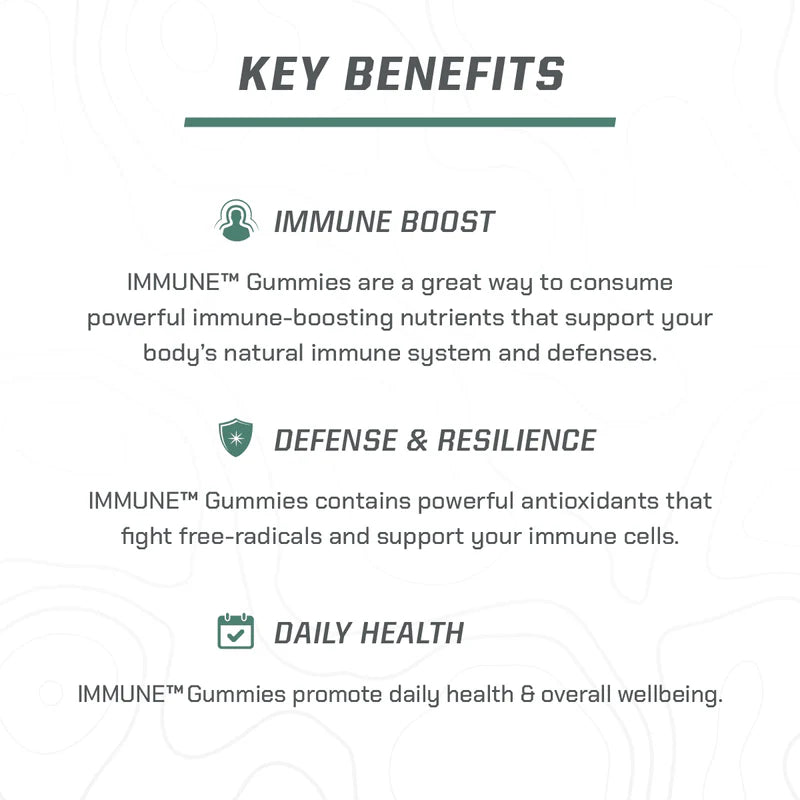 KEY BENEFITS

IMMUNE BOOST

IMMUNE™ Gummies are a great way to consume powerful immune-boosting nutrients that support your body's natural immune system and defenses.

DEFENSE & RESILIENCE

IMMUNE™ Gummies contains powerful antioxidants that fight free-radicals and support your immune cells.

DAILY HEALTH

IMMUNE™ Gummies promote daily health & overall wellbeing.